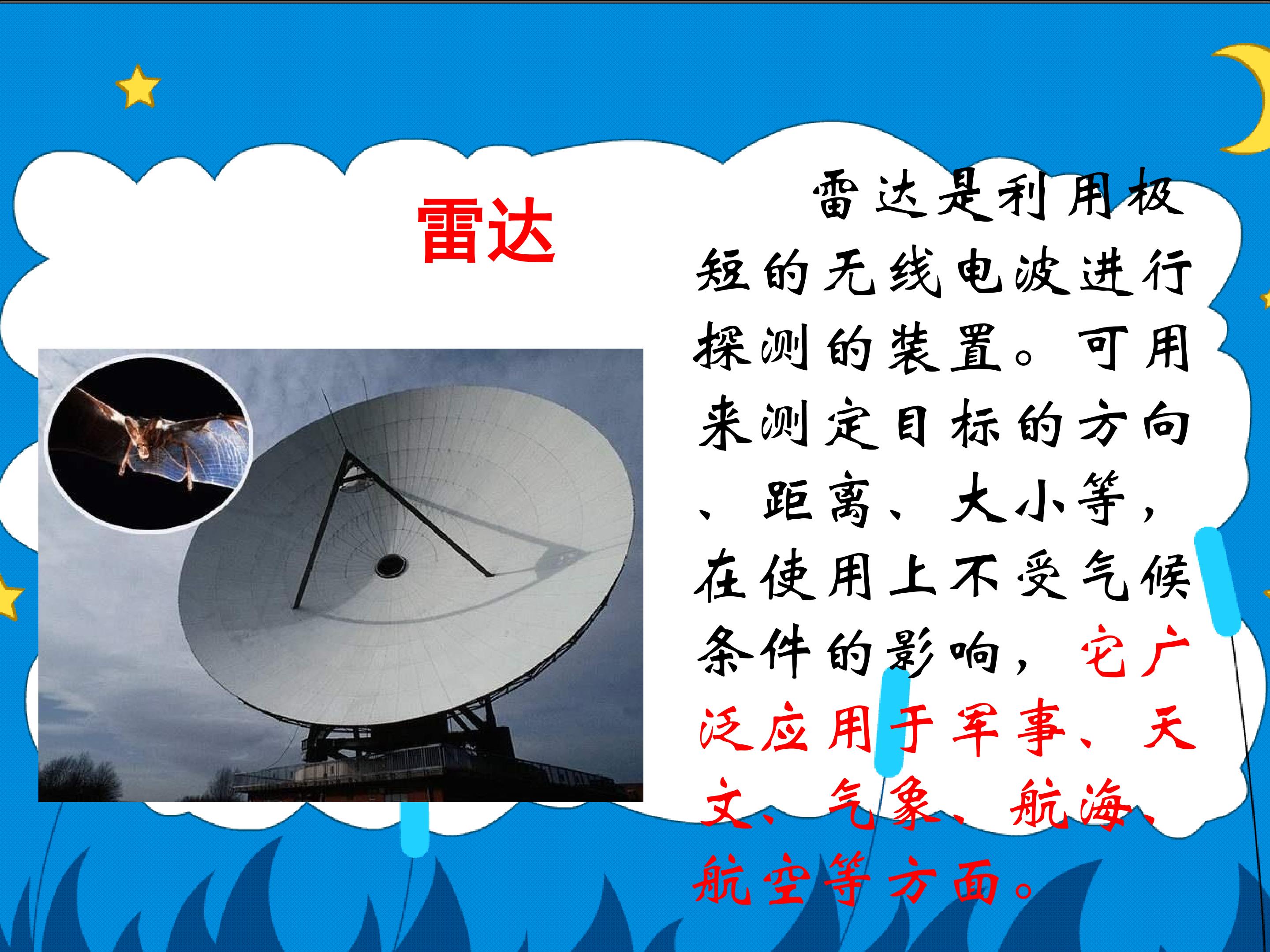 雷达

雷达是利用极短的无线电波进行探测的装置。可用来测定目标的方向、距离、大小等，在使用上不受气候条件的影响，它广泛应用于军事、天文、气象、航海、航空等方面。